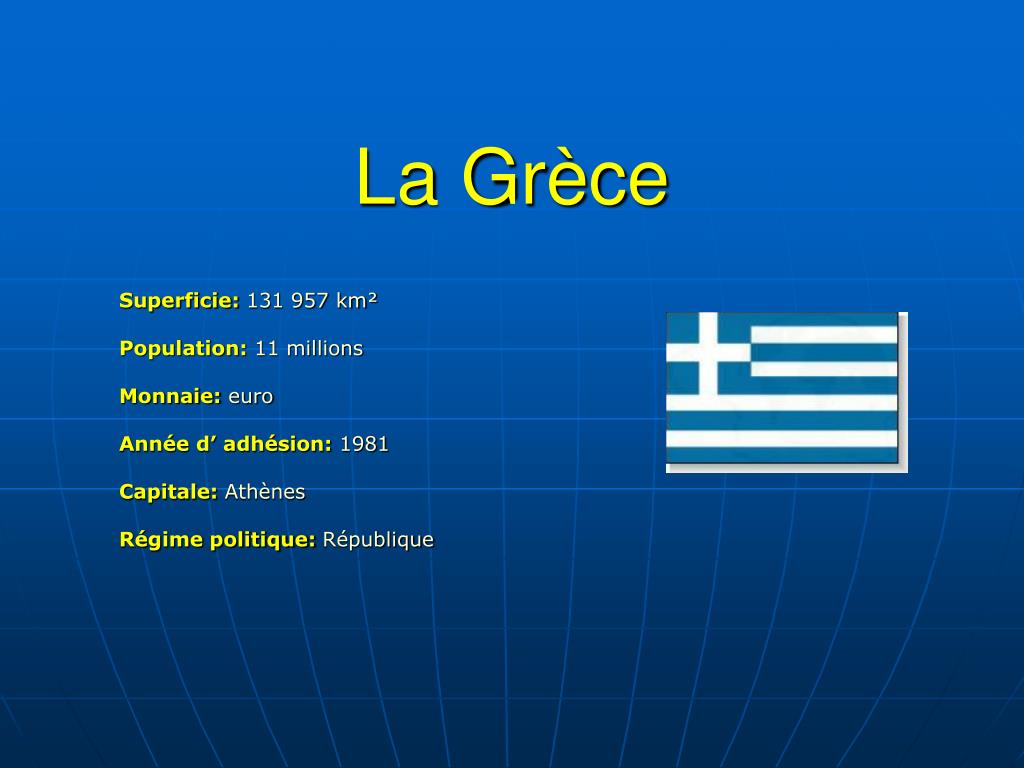 La Grèce

Superficie: 131 957 km²

Population: 11 millions

Monnaie: euro

Année d’ adhésion: 1981

Capitale: Athènes

Régime politique: République